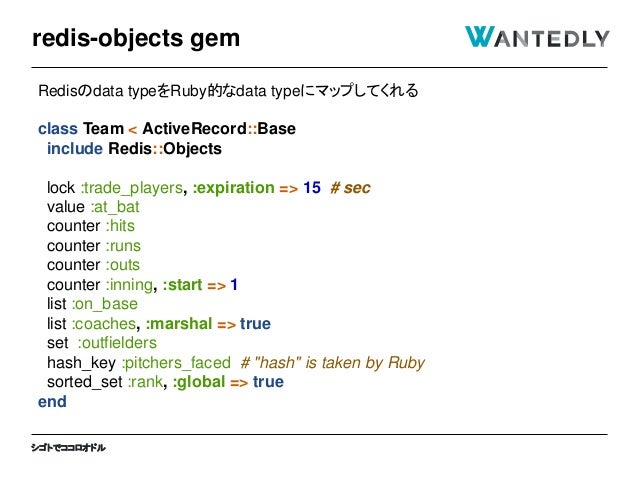 redis-objects gem

WANTEDLY

Redisのdata typeをRuby的なdata typeにマップしてくれる

class Team < ActiveRecord::Base
  include Redis::Objects

  lock :trade_players, :expiration => 15  # sec
  value :at_bat
  counter :hits
  counter :runs
  counter :outs
  counter :inning, :start => 1
  list :on_base
  list :coaches, :marshal => true
  set  :outfielders
  hash_key :pitchers_faced  # "hash" is taken by Ruby
  sorted_set :rank, :global => true
end

シゴトでココロオドル